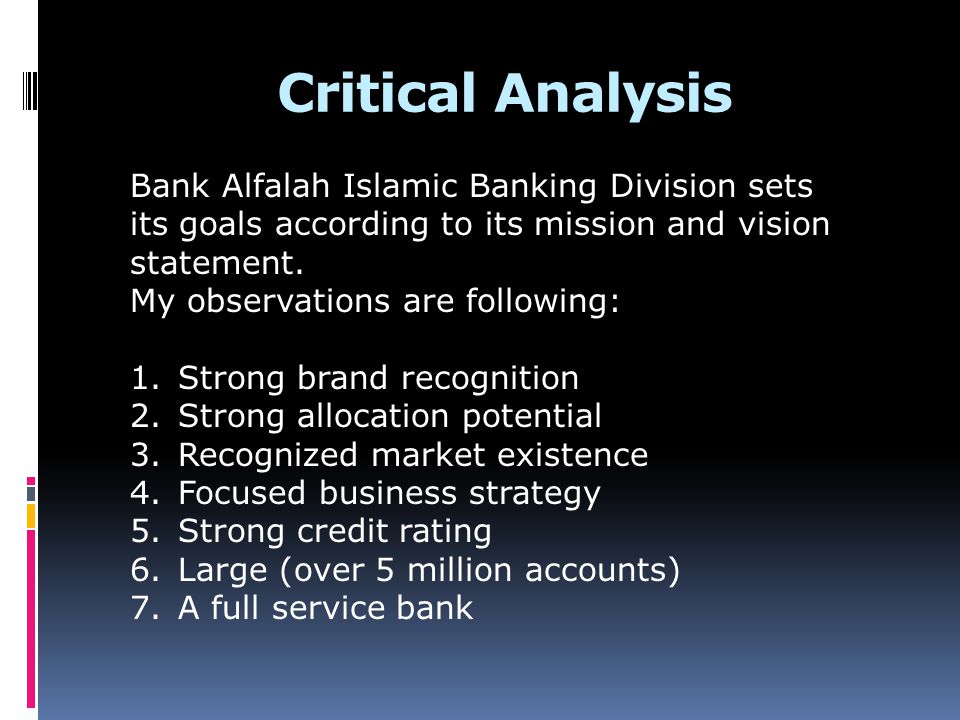 Critical Analysis

Bank Alfalah Islamic Banking Division sets its goals according to its mission and vision statement.
My observations are following:

1. Strong brand recognition
2. Strong allocation potential
3. Recognized market existence
4. Focused business strategy
5. Strong credit rating
6. Large (over 5 million accounts)
7. A full service bank